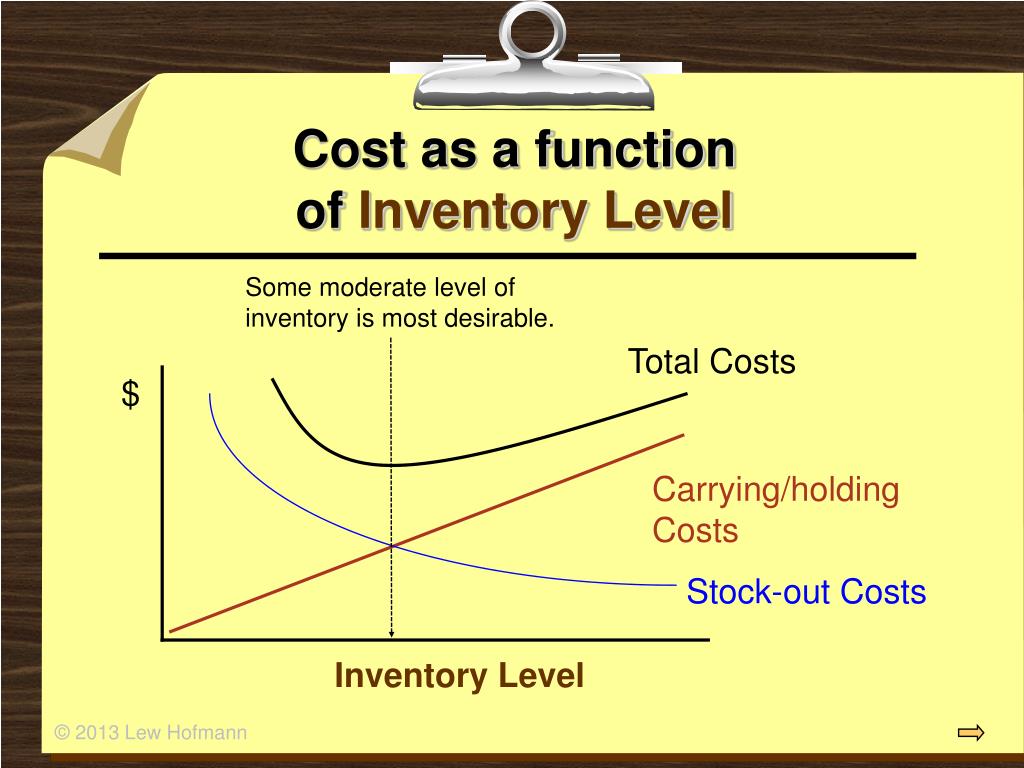 Cost as a function of Inventory Level

Some moderate level of inventory is most desirable.

Total Costs

$

Carrying/holding Costs

Stock-out Costs

Inventory Level

© 2013 Lew Hofmann